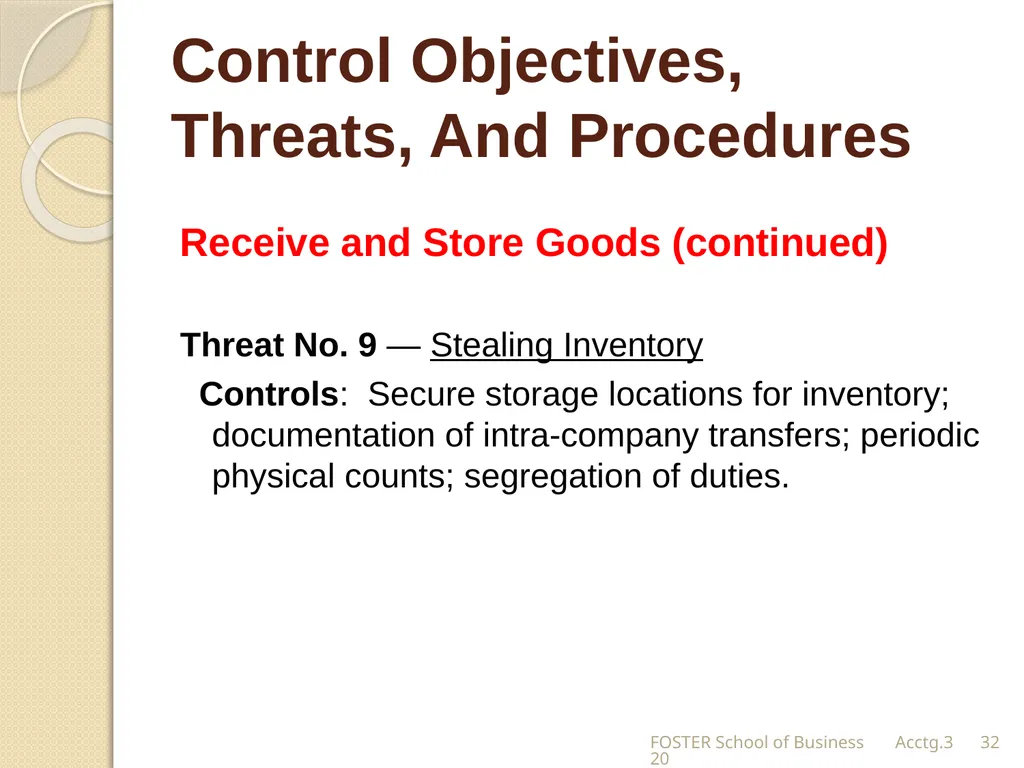 Control Objectives, Threats, And Procedures

Receive and Store Goods (continued)

Threat No. 9 — Stealing Inventory

Controls: Secure storage locations for inventory; documentation of intra-company transfers; periodic physical counts; segregation of duties.

FOSTER School of Business Acctg.320 32